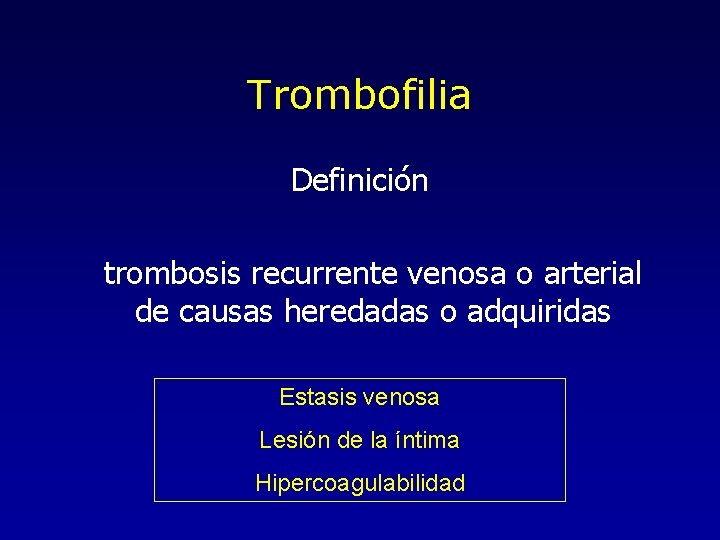 Trombofilia

Definición

trombosis recurrente venosa o arterial de causas heredadas o adquiridas

Estasis venosa

Lesión de la íntima

Hipercoagulabilidad